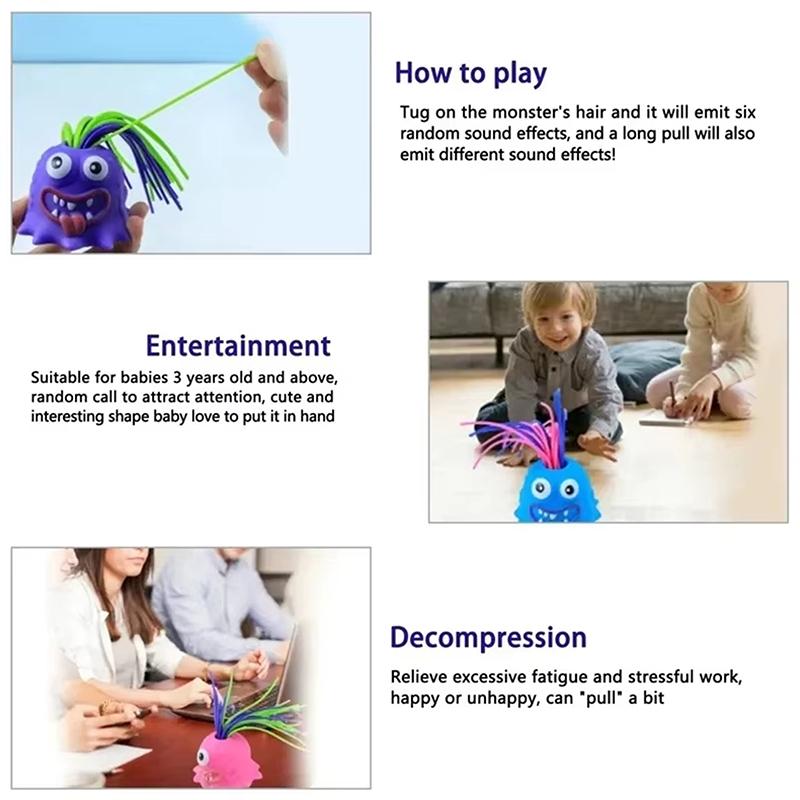 How to play

Tug on the monster's hair and it will emit six random sound effects, and a long pull will also emit different sound effects!

Entertainment

Suitable for babies 3 years old and above, random call to attract attention, cute and interesting shape baby love to put it in hand

Decompression

Relieve excessive fatigue and stressful work, happy or unhappy, can "pull" a bit